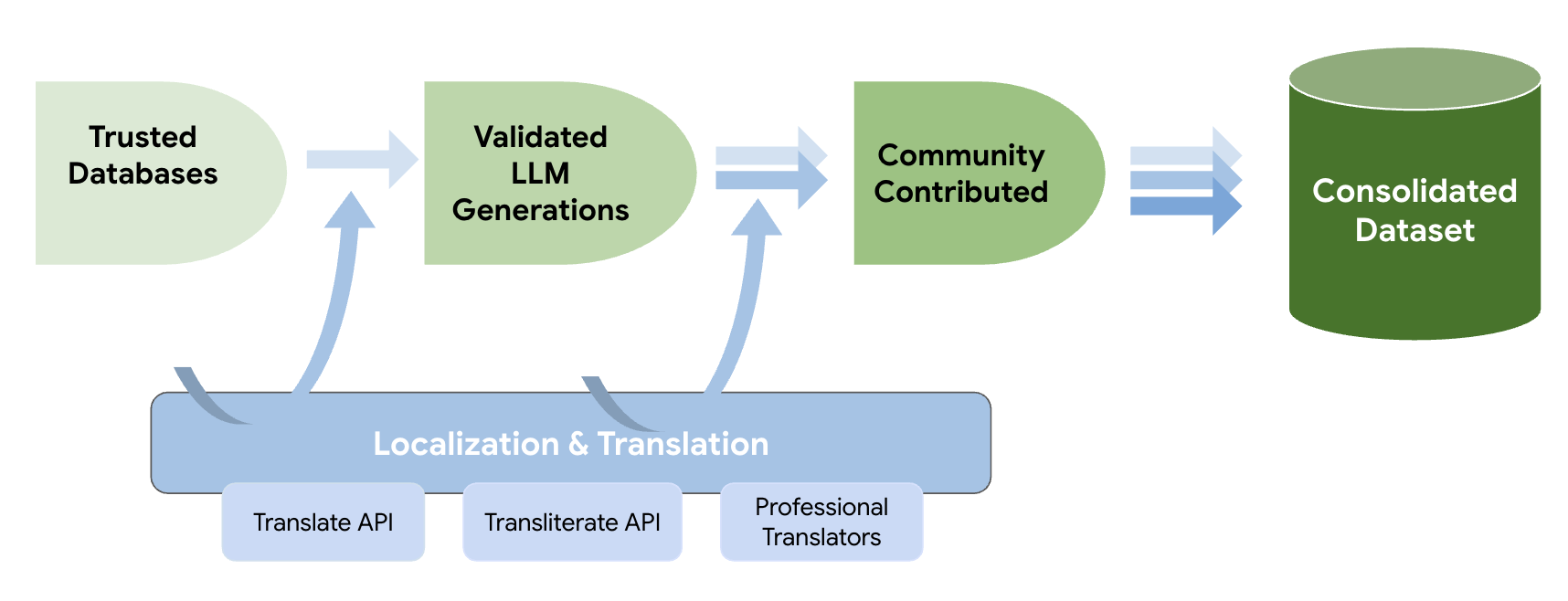 Trusted Databases

Validated LLM Generations

Community Contributed

Consolidated Dataset

Localization & Translation

Translate API

Transliterate API

Professional Translators